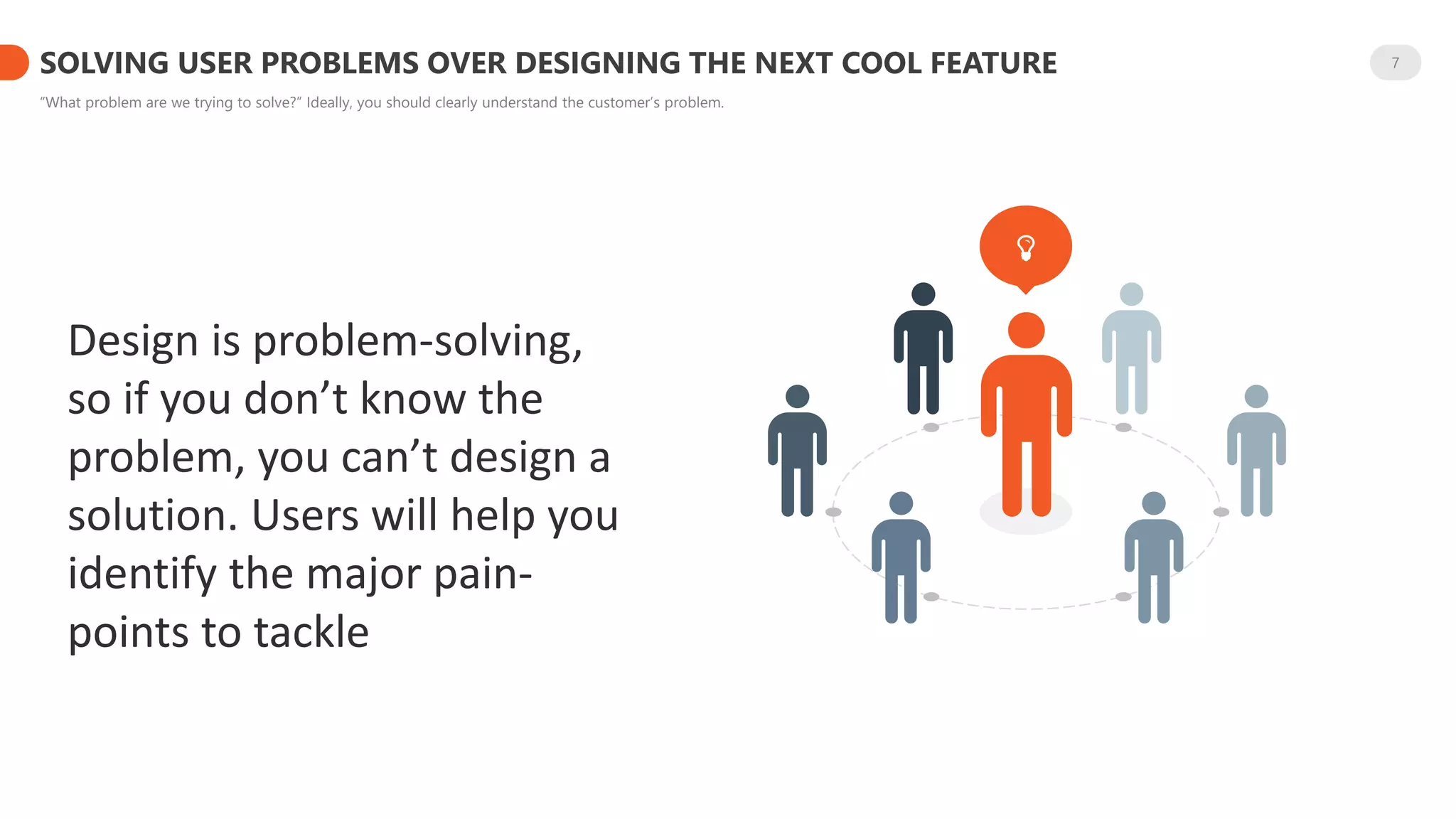 SOLVING USER PROBLEMS OVER DESIGNING THE NEXT COOL FEATURE

7

“What problem are we trying to solve?” Ideally, you should clearly understand the customer’s problem.

Design is problem-solving, so if you don’t know the problem, you can’t design a solution. Users will help you identify the major pain-points to tackle